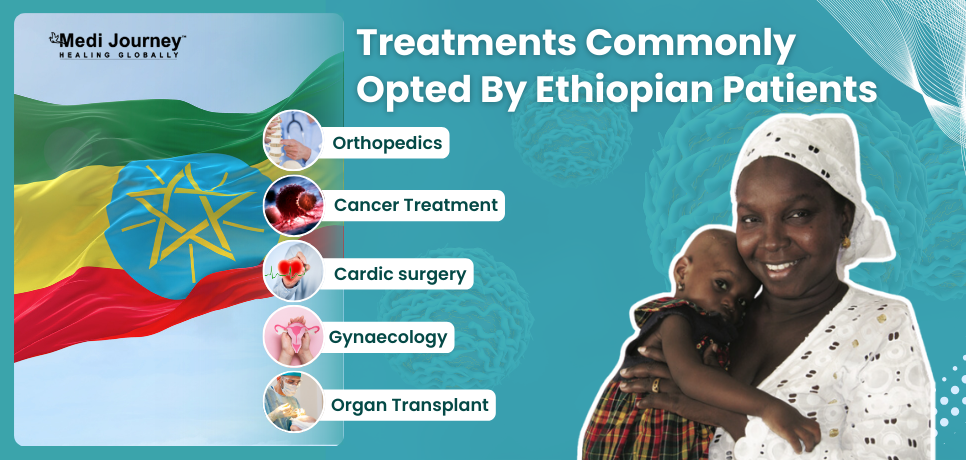 Medi Journey™
HEALING GLOBALLY

Treatments Commonly Opted By Ethiopian Patients

Orthopedics

Cancer Treatment

Cardic surgery

Gynaecology

Organ Transplant